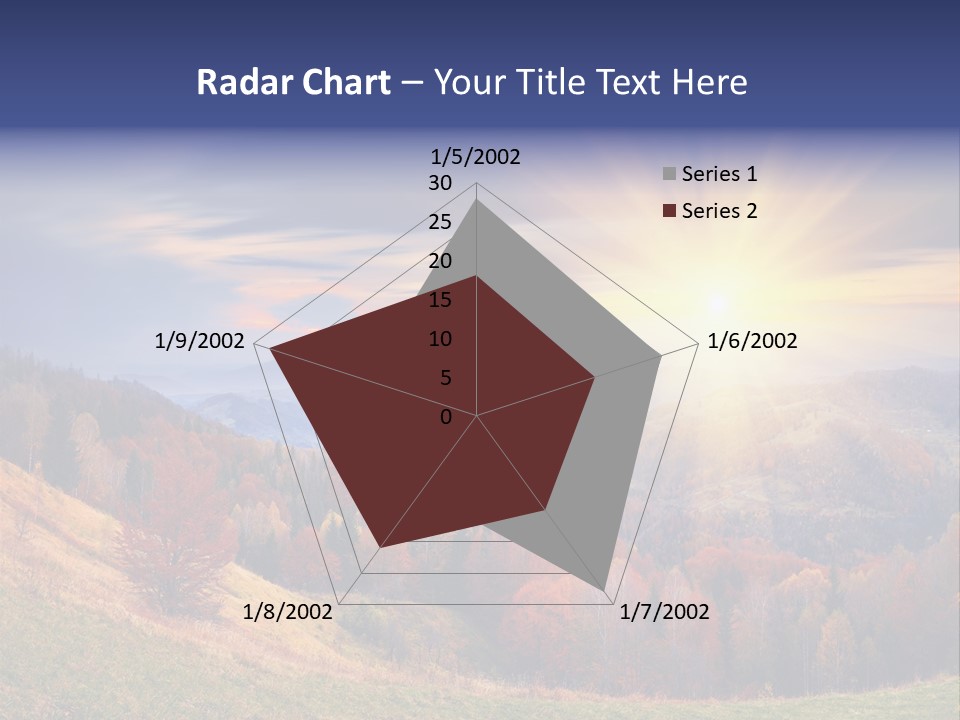 Radar Chart – Your Title Text Here

1/5/2002
30
25
20
15
10
5
0
1/6/2002
1/7/2002
1/8/2002
1/9/2002

Series 1
Series 2